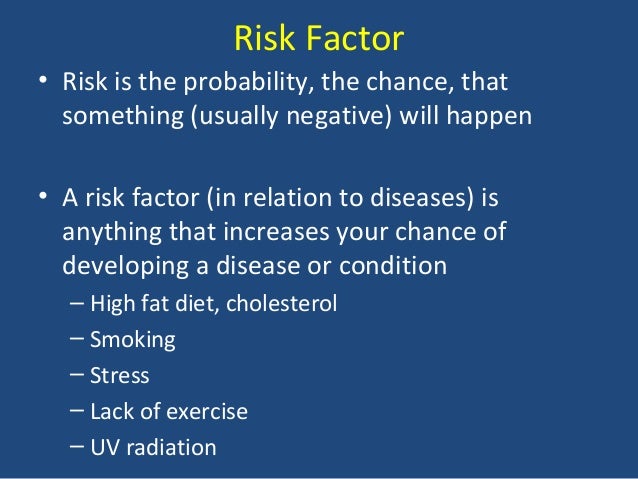 Risk Factor

• Risk is the probability, the chance, that something (usually negative) will happen

• A risk factor (in relation to diseases) is anything that increases your chance of developing a disease or condition
– High fat diet, cholesterol
– Smoking
– Stress
– Lack of exercise
– UV radiation